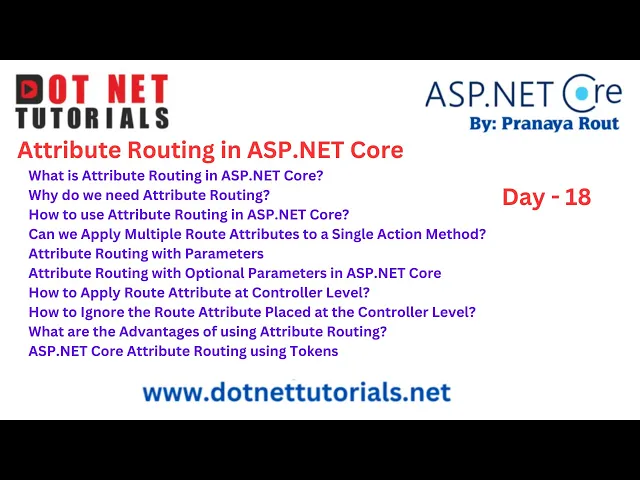 DOT NET TUTORIALS

ASP.NET Core
By: Pranaya Rout

Attribute Routing in ASP.NET Core

What is Attribute Routing in ASP.NET Core?
Why do we need Attribute Routing?
How to use Attribute Routing in ASP.NET Core?
Can we Apply Multiple Route Attributes to a Single Action Method?
Attribute Routing with Parameters
Attribute Routing with Optional Parameters in ASP.NET Core
How to Apply Route Attribute at Controller Level?
How to Ignore the Route Attribute Placed at the Controller Level?
What are the Advantages of using Attribute Routing?
ASP.NET Core Attribute Routing using Tokens

Day - 18

www.dotnettutorials.net